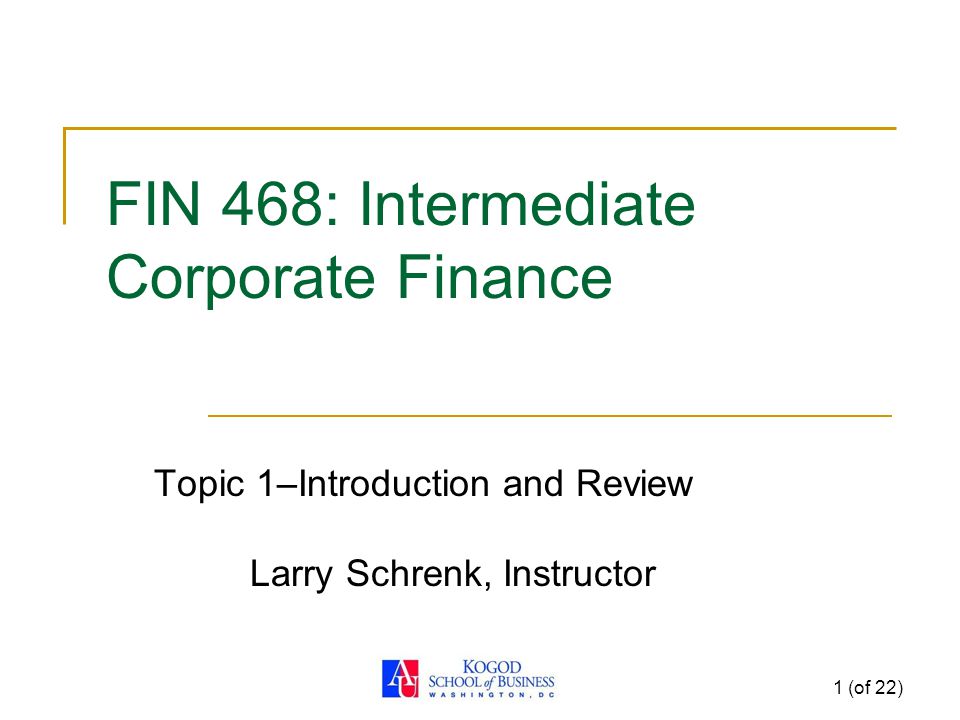 FIN 468: Intermediate Corporate Finance

Topic 1–Introduction and Review

Larry Schrenk, Instructor

AU KOGOD SCHOOL of BUSINESS WASHINGTON, DC

1 (of 22)